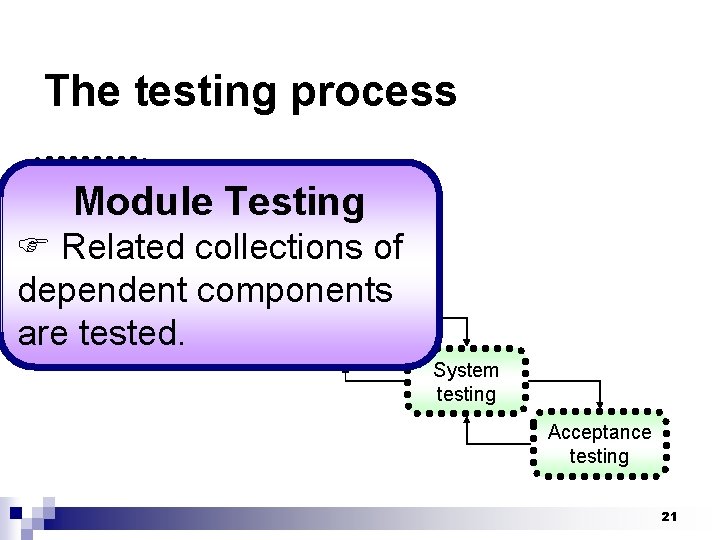 The testing process

Module Testing

☞ Related collections of dependent components are tested.

System testing

Acceptance testing

21